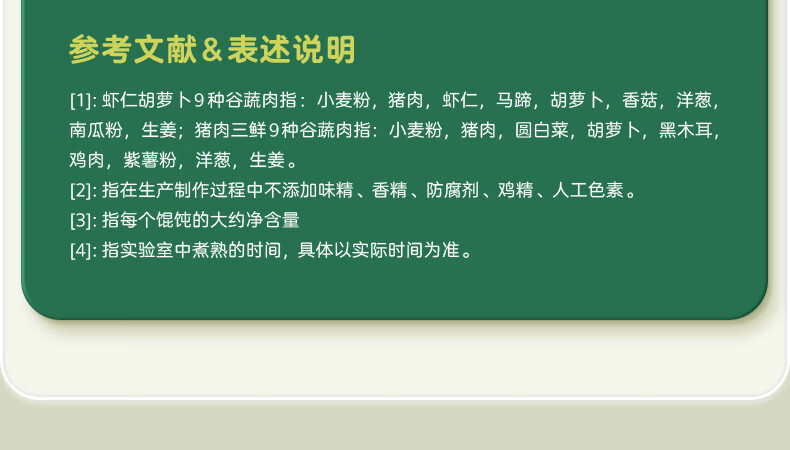 参考文献&表述说明

[1]: 虾仁胡萝卜9种谷蔬肉指：小麦粉，猪肉，虾仁，马蹄，胡萝卜，香菇，洋葱，南瓜粉，生姜；猪肉三鲜9种谷蔬肉指：小麦粉，猪肉，圆白菜，胡萝卜，黑木耳，鸡肉，紫薯粉，洋葱，生姜。

[2]: 指在生产制作过程中不添加味精、香精、防腐剂、鸡精、人工色素。

[3]: 指每个馄饨的大约净含量

[4]: 指实验室中煮熟的时间，具体以实际时间为准。